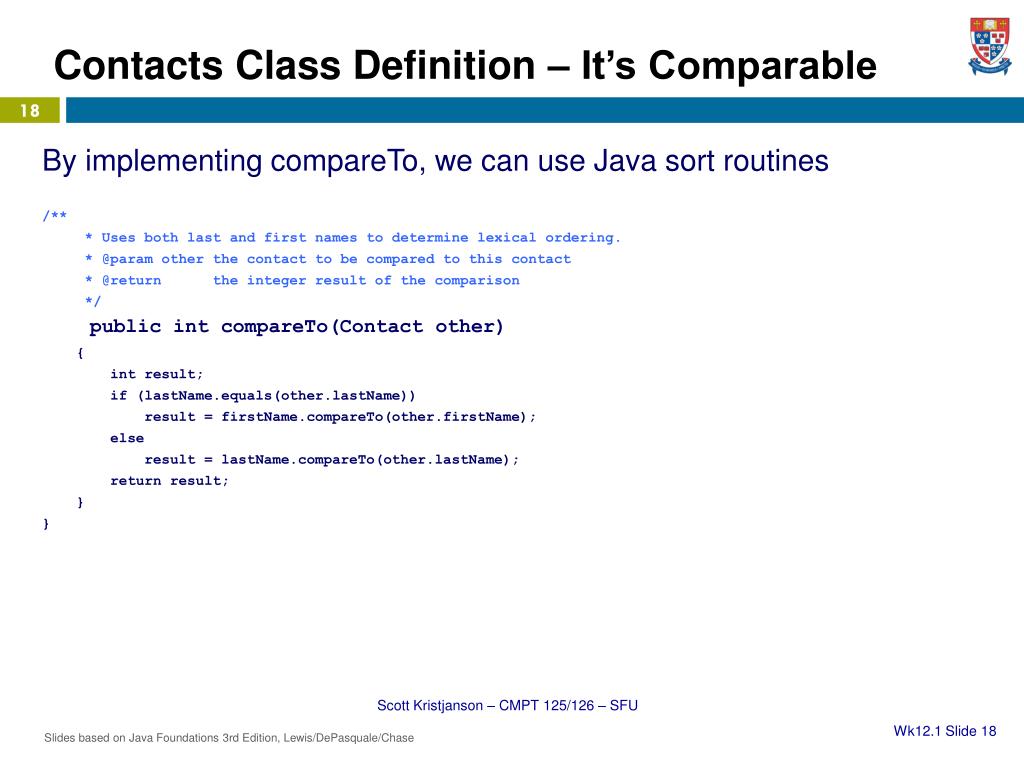 Contacts Class Definition – It's Comparable

18

By implementing compareTo, we can use Java sort routines

/**
 * Uses both last and first names to determine lexical ordering.
 * @param other the contact to be compared to this contact
 * @return the integer result of the comparison
 */
public int compareTo(Contact other)
{
    int result;
    if (lastName.equals(other.lastName))
        result = firstName.compareTo(other.firstName);
    else
        result = lastName.compareTo(other.lastName);
    return result;
}
}

Scott Kristjanson – CMPT 125/126 – SFU

Slides based on Java Foundations 3rd Edition, Lewis/DePasquale/Chase

Wk12.1 Slide 18